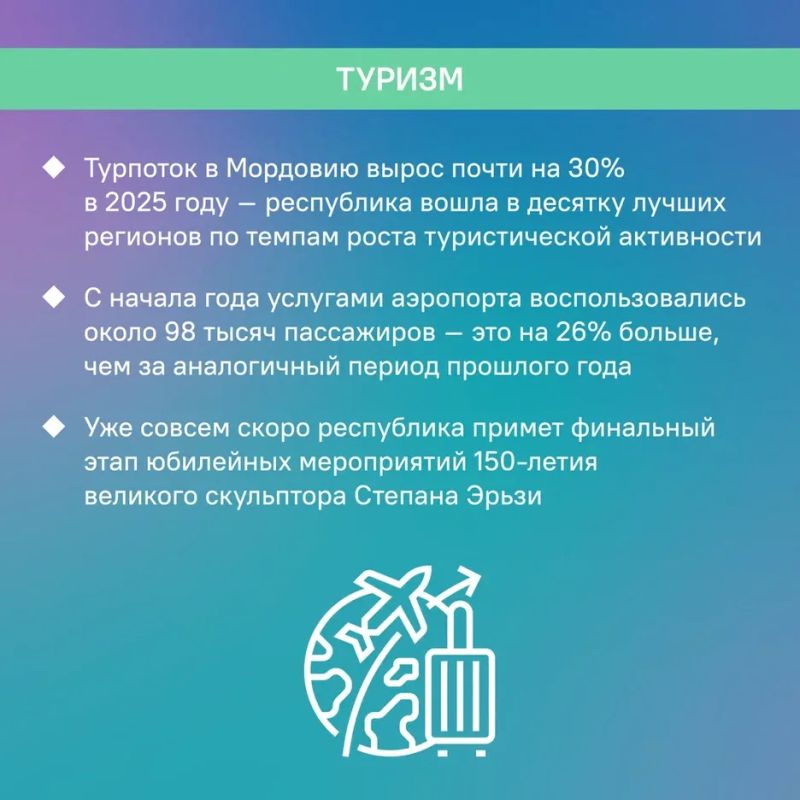 ТУРИЗМ

◆ Турпоток в Мордовию вырос почти на 30% в 2025 году — республика вошла в десятку лучших регионов по темпам роста туристической активности

◆ С начала года услугами аэропорта воспользовались около 98 тысяч пассажиров — это на 26% больше, чем за аналогичный период прошлого года

◆ Уже совсем скоро республика примет финальный этап юбилейных мероприятий 150-летия великого скульптора Степана Эрьзи